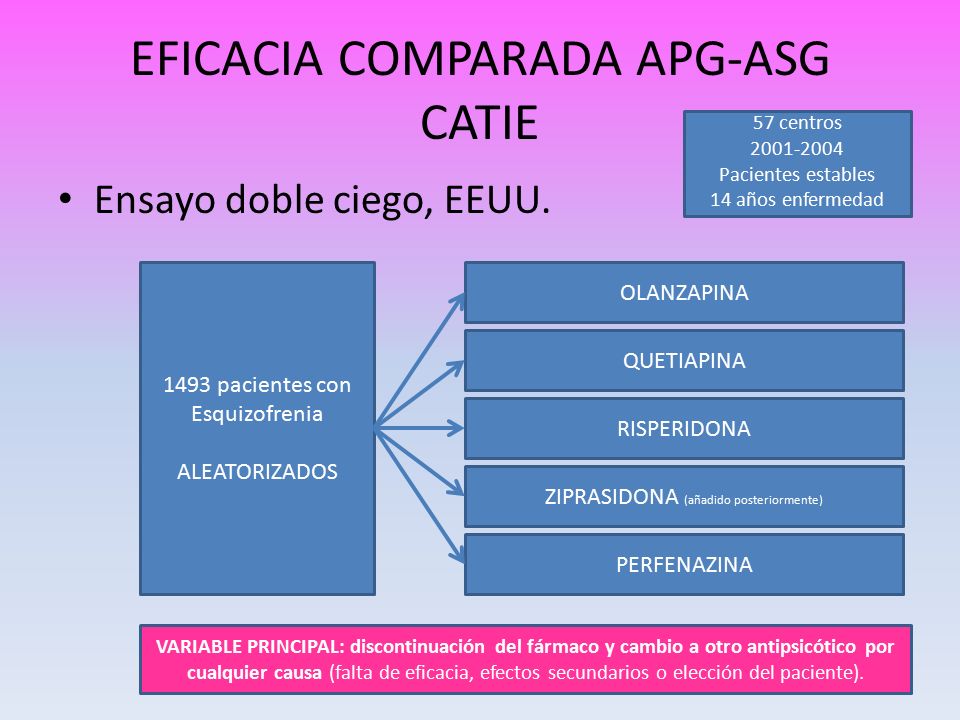 EFICACIA COMPARADA APG-ASG CATIE

57 centros
2001-2004
Pacientes estables
14 años enfermedad

• Ensayo doble ciego, EEUU.

1493 pacientes con Esquizofrenia

ALEATORIZADOS

OLANZAPINA

QUETIAPINA

RISPERIDONA

ZIPRASIDONA (añadido posteriormente)

PERFENAZINA

VARIABLE PRINCIPAL: discontinuación del fármaco y cambio a otro antipsicótico por cualquier causa (falta de eficacia, efectos secundarios o elección del paciente).